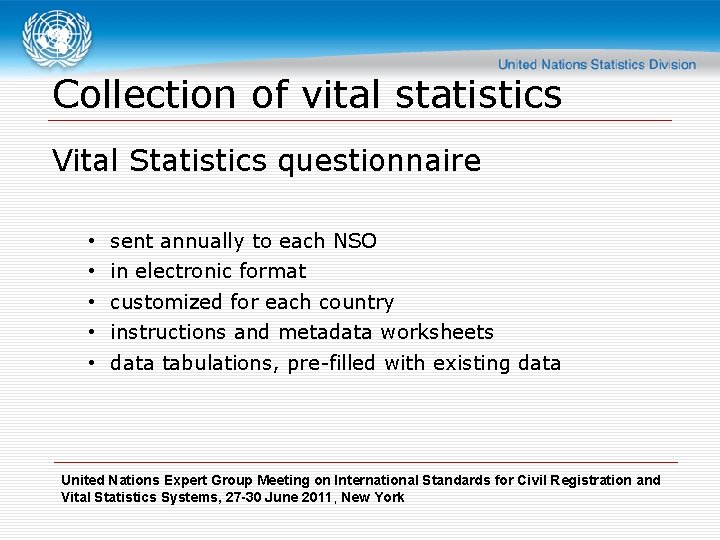 United Nations Statistics Division

Collection of vital statistics

Vital Statistics questionnaire

• sent annually to each NSO
• in electronic format
• customized for each country
• instructions and metadata worksheets
• data tabulations, pre-filled with existing data

United Nations Expert Group Meeting on International Standards for Civil Registration and Vital Statistics Systems, 27-30 June 2011, New York